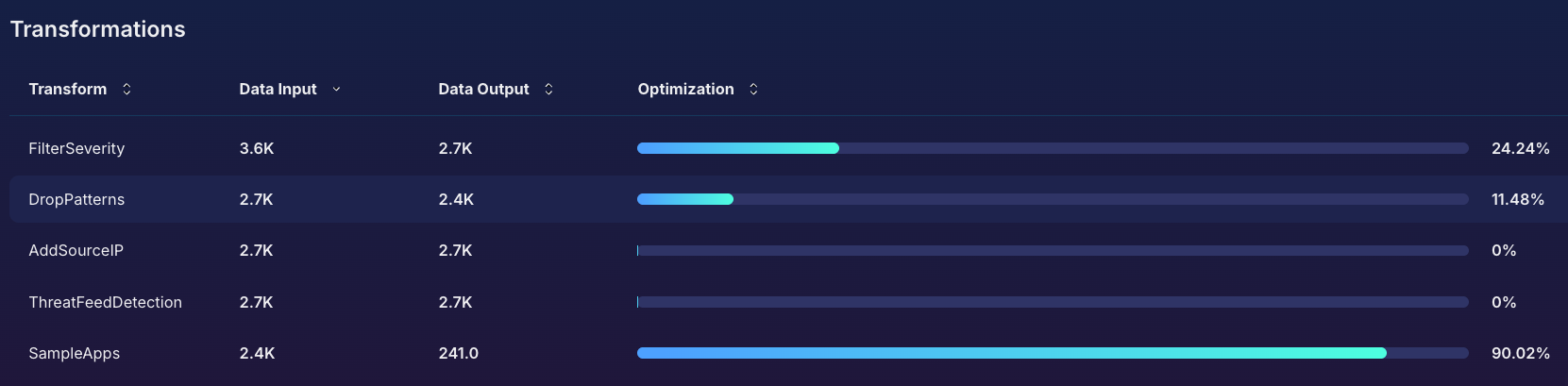 Transformations

| Transform | Data Input | Data Output | Optimization |
|---|---|---|---|
| FilterSeverity | 3.6K | 2.7K | 24.24% |
| DropPatterns | 2.7K | 2.4K | 11.48% |
| AddSourceIP | 2.7K | 2.7K | 0% |
| ThreatFeedDetection | 2.7K | 2.7K | 0% |
| SampleApps | 2.4K | 241.0 | 90.02% |